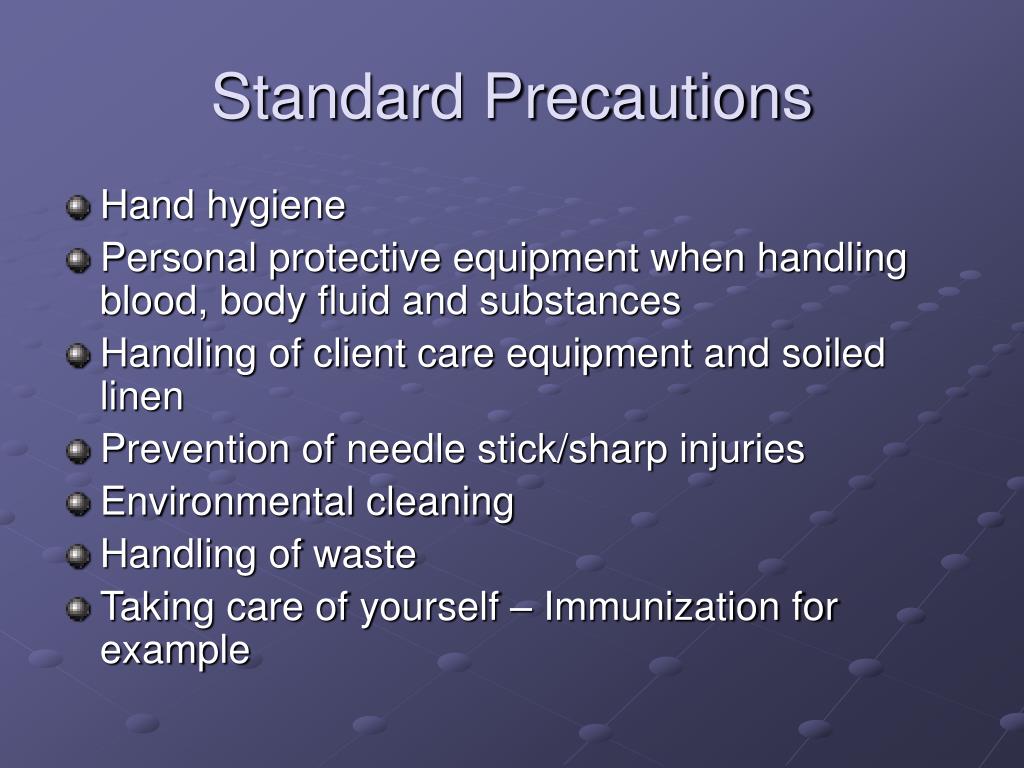 Standard Precautions

Hand hygiene
Personal protective equipment when handling blood, body fluid and substances
Handling of client care equipment and soiled linen
Prevention of needle stick/sharp injuries
Environmental cleaning
Handling of waste
Taking care of yourself – Immunization for example